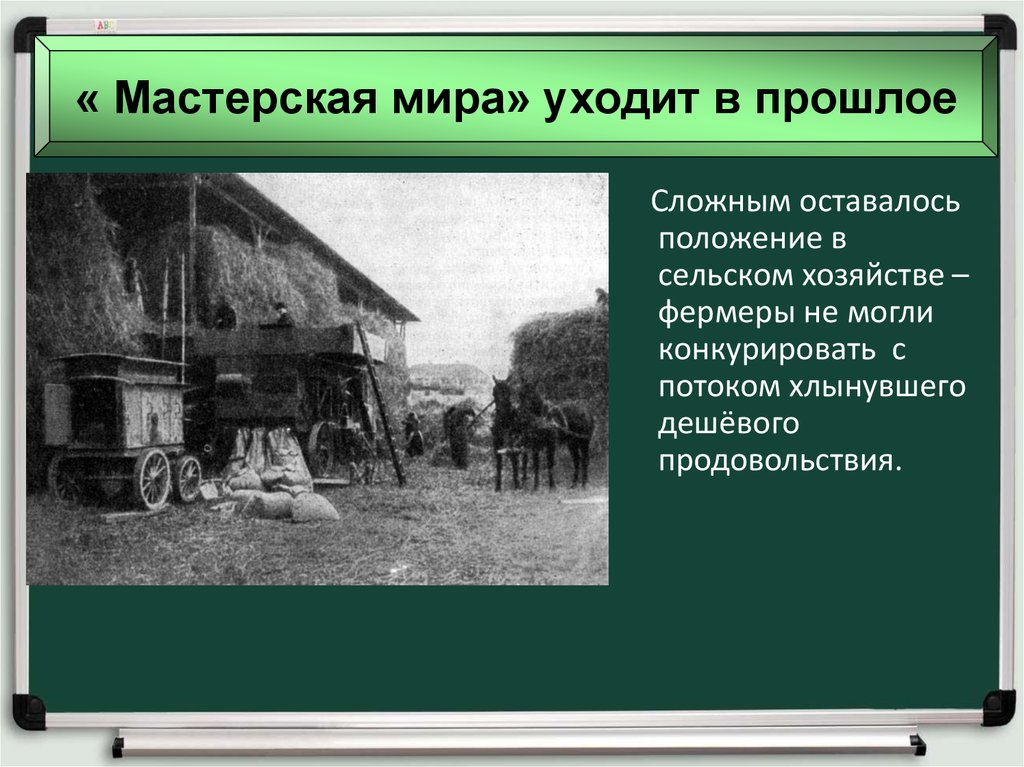 « Мастерская мира» уходит в прошлое

Сложным оставалось положение в сельском хозяйстве – фермеры не могли конкурировать с потоком хлынувшего дешёвого продовольствия.